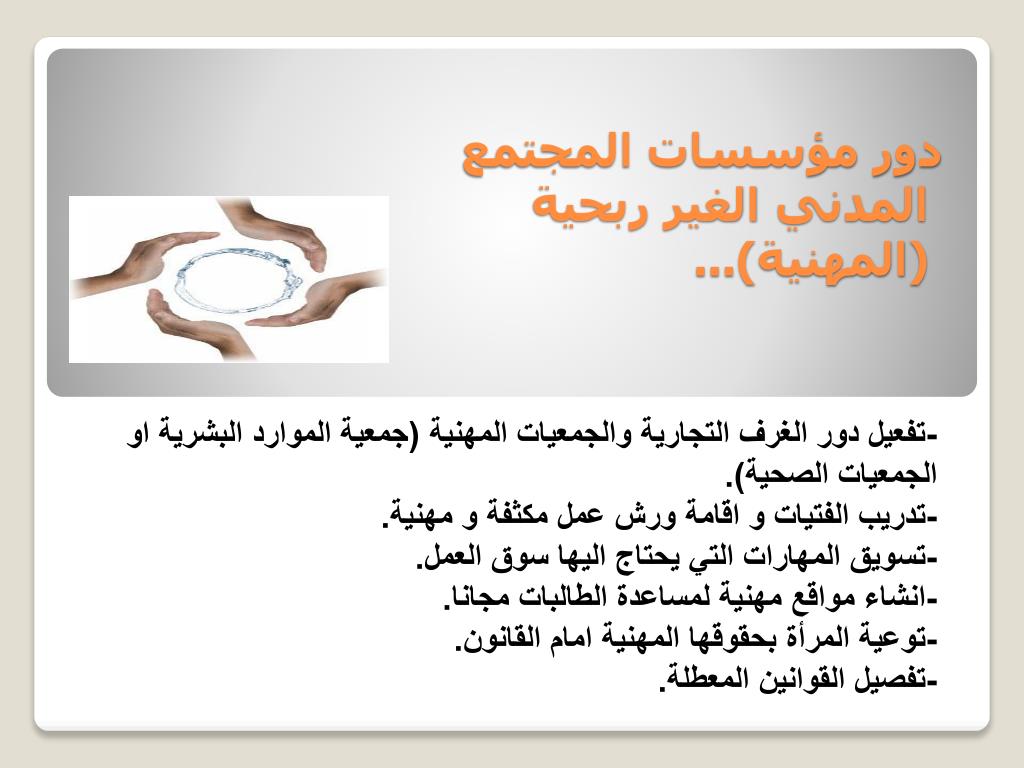 دور مؤسسات المجتمع المدني الغير ربحية (المهنية)...

-تفعيل دور الغرف التجارية والجمعيات المهنية (جمعية الموارد البشرية او الجمعيات الصحية).
-تدريب الفتيات و اقامة ورش عمل مكثفة و مهنية.
-تسويق المهارات التي يحتاج اليها سوق العمل.
-انشاء مواقع مهنية لمساعدة الطالبات مجانا.
-توعية المرأة بحقوقها المهنية امام القانون.
-تفصيل القوانين المعطلة.